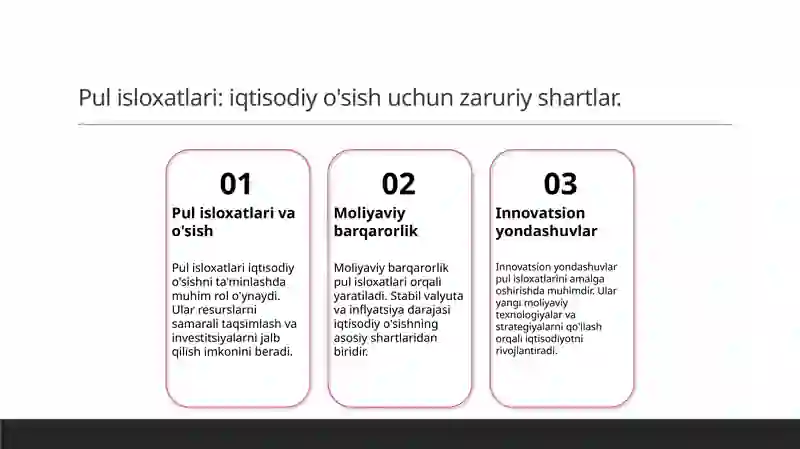 Pul isloxatlari: iqtisodiy o'sish uchun zaruriy shartlar.

01
Pul isloxatlari va o'sish

Pul isloxatlari iqtisodiy o'sishni ta'minlashda muhim rol o'ynaydi. Ular resurslarni samarali taqsimlash va investitsiyalarni jalb qilish imkonini beradi.

02
Moliyaviy barqarorlik

Moliyaviy barqarorlik pul isloxatlari orqali yaratiladi. Stabil valyuta va inflyatsiya darajasi iqtisodiy o'sishning asosiy shartlaridan biridir.

03
Innovatsion yondashuvlar

Innovatsion yondashuvlar pul isloxatlarini amalga oshirishda muhimdir. Ular yangi moliyaviy texnologiyalar va strategiyalarni qo'llash orqali iqtisodiyotni rivojlantiradi.